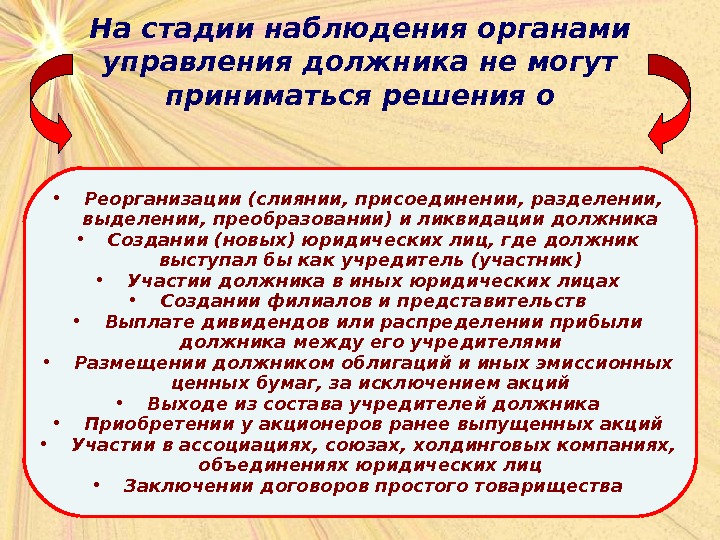 На стадии наблюдения органами управления должника не могут приниматься решения о

• Реорганизации (слиянии, присоединении, разделении, выделении, преобразовании) и ликвидации должника
• Создании (новых) юридических лиц, где должник выступал бы как учредитель (участник)
• Участии должника в иных юридических лицах
• Создании филиалов и представительств
• Выплате дивидендов или распределении прибыли должника между его учредителями
• Размещении должником облигаций и иных эмиссионных ценных бумаг, за исключением акций
• Выходе из состава учредителей должника
• Приобретении у акционеров ранее выпущенных акций
• Участии в ассоциациях, союзах, холдинговых компаниях, объединениях юридических лиц
• Заключении договоров простого товарищества